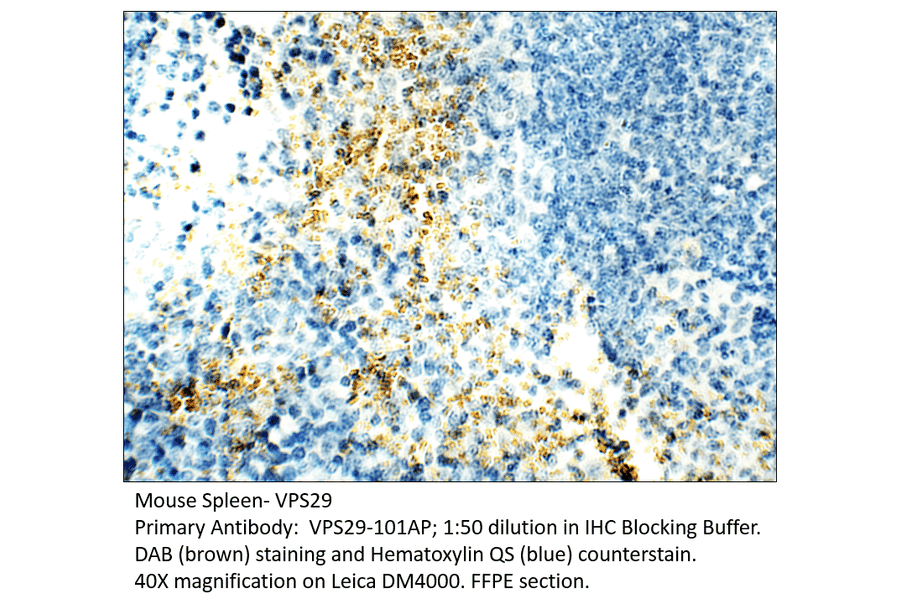 Mouse Spleen- VPS29
Primary Antibody: VPS29-101AP; 1:50 dilution in IHC Blocking Buffer.
DAB (brown) staining and Hematoxylin QS (blue) counterstain.
40X magnification on Leica DM4000. FFPE section.